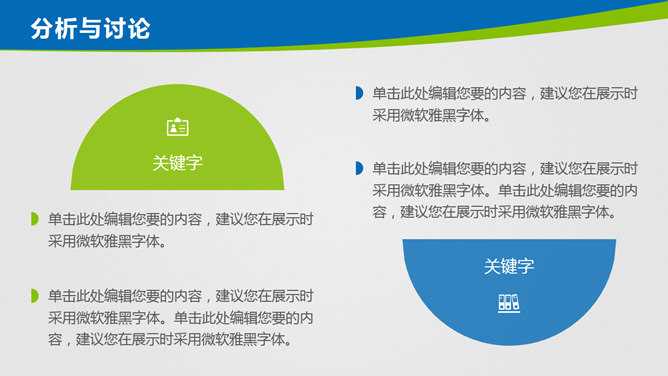 分析与讨论

关键字

单击此处编辑您要的内容，建议您在展示时采用微软雅黑字体。

单击此处编辑您要的内容，建议您在展示时采用微软雅黑字体。单击此处编辑您要的内容，建议您在展示时采用微软雅黑字体。

单击此处编辑您要的内容，建议您在展示时采用微软雅黑字体。

单击此处编辑您要的内容，建议您在展示时采用微软雅黑字体。单击此处编辑您要的内容，建议您在展示时采用微软雅黑字体。

关键字